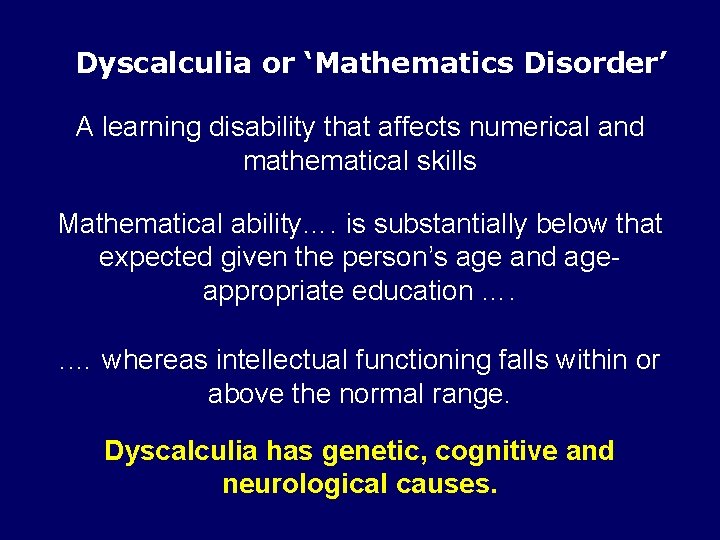 Dyscalculia or ‘Mathematics Disorder’

A learning disability that affects numerical and mathematical skills

Mathematical ability…. is substantially below that expected given the person’s age and age-appropriate education ….

…. whereas intellectual functioning falls within or above the normal range.

Dyscalculia has genetic, cognitive and neurological causes.